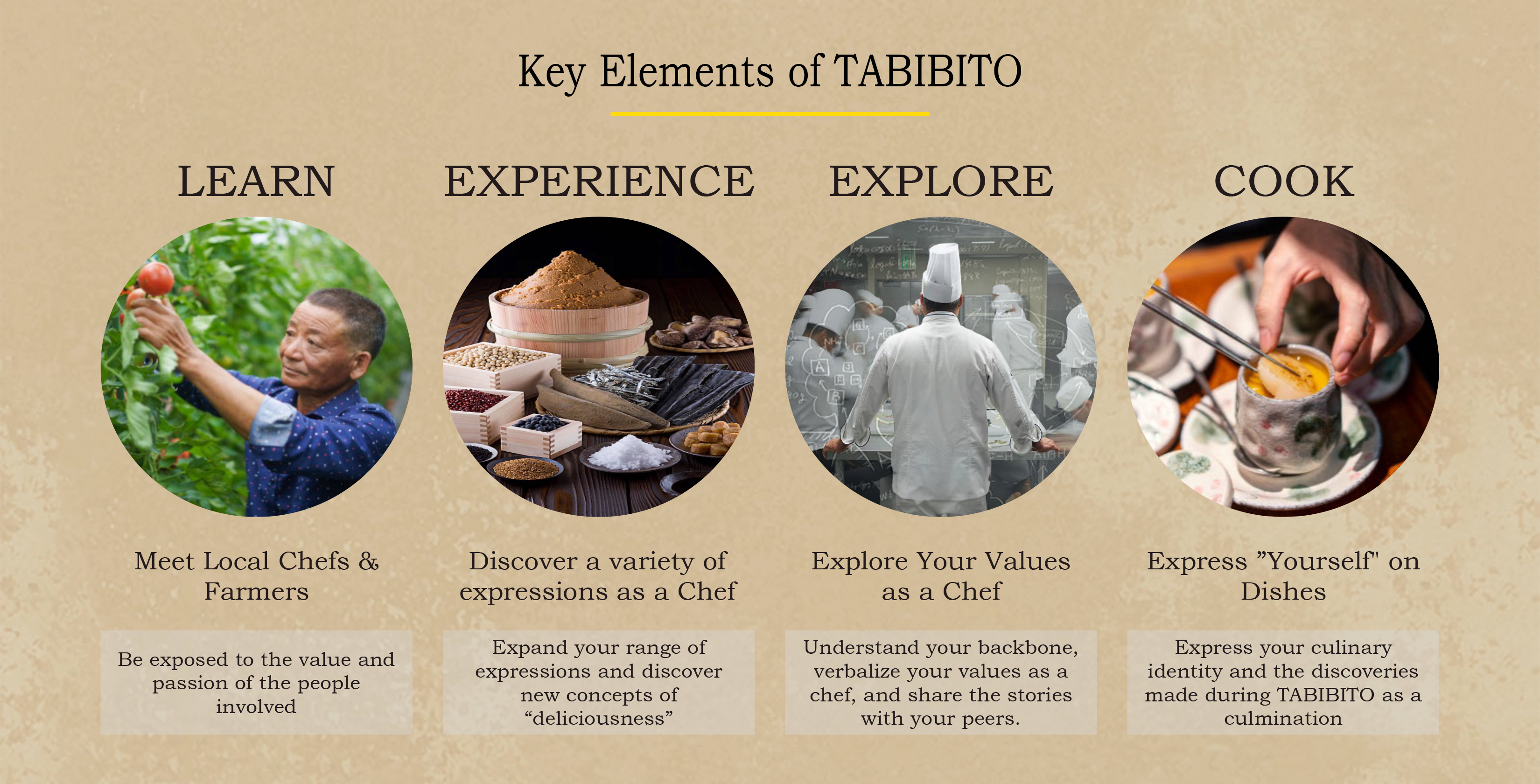 Key Elements of TABIBITO

LEARN

Meet Local Chefs & Farmers

Be exposed to the value and passion of the people involved

EXPERIENCE

Discover a variety of expressions as a Chef

Expand your range of expressions and discover new concepts of “deliciousness”

EXPLORE

Explore Your Values as a Chef

Understand your backbone, verbalize your values as a chef, and share the stories with your peers.

COOK

Express ”Yourself" on Dishes

Express your culinary identity and the discoveries made during TABIBITO as a culmination